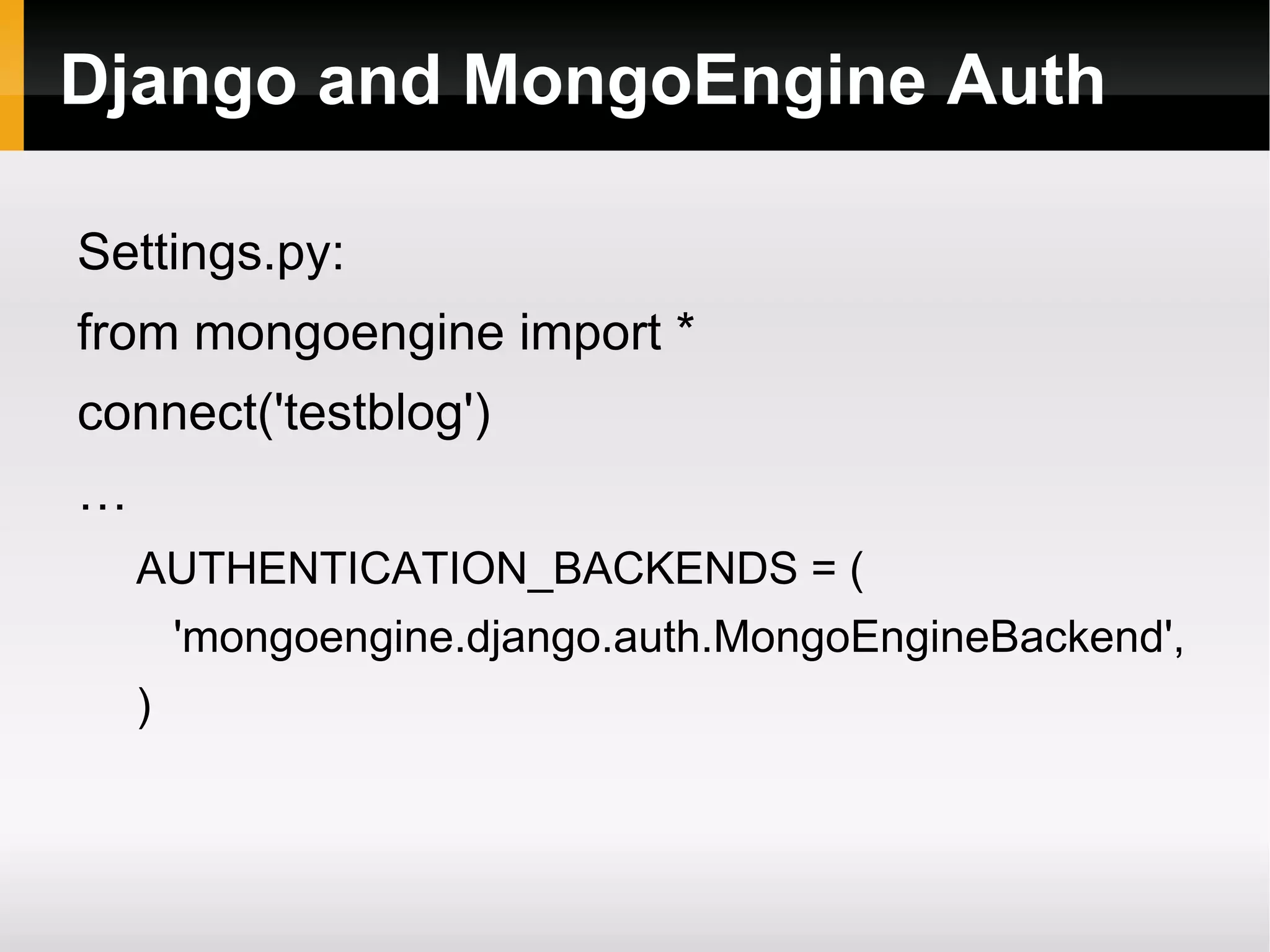 Django and MongoEngine Auth

Settings.py:

from mongoengine import *

connect('testblog')

…

AUTHENTICATION_BACKENDS = (

'mongoengine.django.auth.MongoEngineBackend',

)